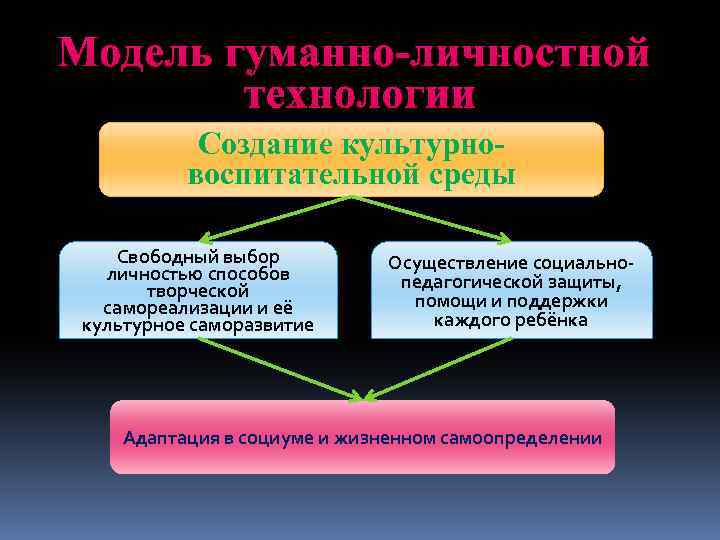 Модель гуманно-личностной технологии

Создание культурно-воспитательной среды

Свободный выбор личностью способов творческой самореализации и её культурное саморазвитие

Осуществление социально-педагогической защиты, помощи и поддержки каждого ребёнка

Адаптация в социуме и жизненном самоопределении